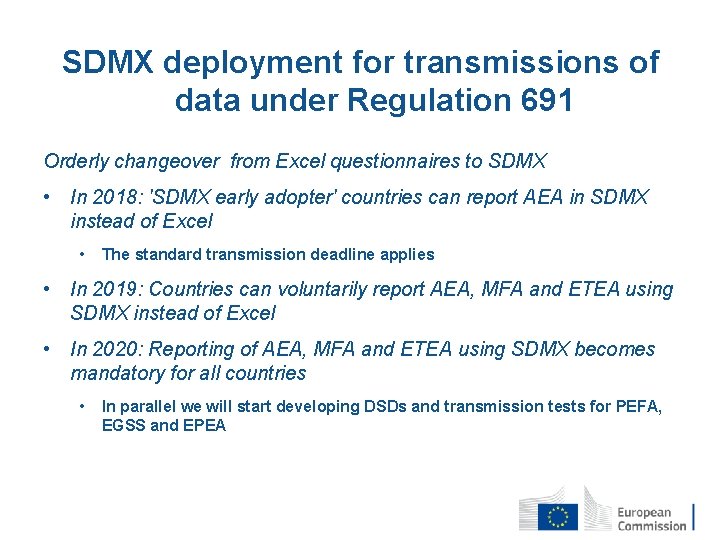 SDMX deployment for transmissions of data under Regulation 691

Orderly changeover from Excel questionnaires to SDMX

• In 2018: 'SDMX early adopter' countries can report AEA in SDMX instead of Excel

• The standard transmission deadline applies

• In 2019: Countries can voluntarily report AEA, MFA and ETEA using SDMX instead of Excel

• In 2020: Reporting of AEA, MFA and ETEA using SDMX becomes mandatory for all countries

• In parallel we will start developing DSDs and transmission tests for PEFA, EGSS and EPEA

European Commission